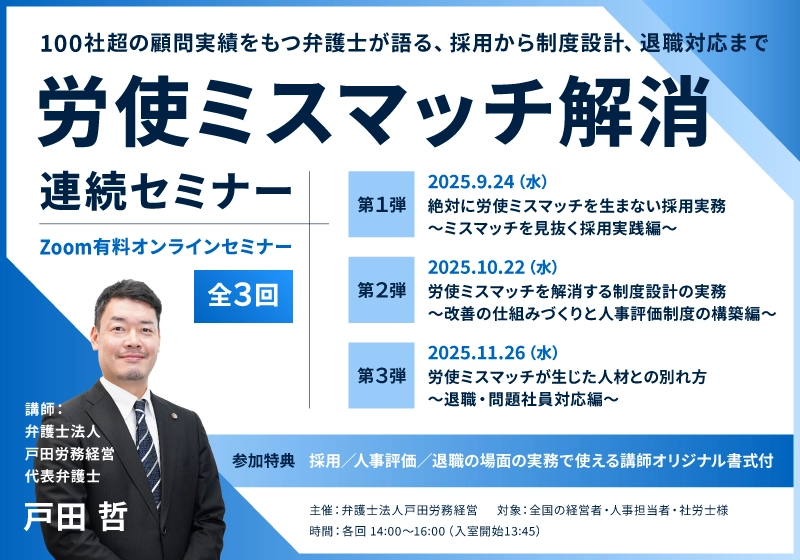 100社超の顧問実績をもつ弁護士が語る、採用から制度設計、退職対応まで

労使ミスマッチ解消

連続セミナー

Zoom有料オンラインセミナー

全3回

第1弾
2025.9.24（水）
絶対に労使ミスマッチを生まない採用実務
～ミスマッチを見抜く採用実践編～

第2弾
2025.10.22（水）
労使ミスマッチを解消する制度設計の実務
～改善の仕組みづくりと人事評価制度の構築編～

第3弾
2025.11.26（水）
労使ミスマッチが生じた人材との別れ方
～退職・問題社員対応編～

講師：
弁護士法人
戸田労務経営
代表弁護士
戸田 哲

参加特典　採用／人事評価／退職の場面の実務で使える講師オリジナル書式付

主催：弁護士法人戸田労務経営　対象：全国の経営者・人事担当者・社労士様
時間：各回 14:00～16:00（入室開始13:45）